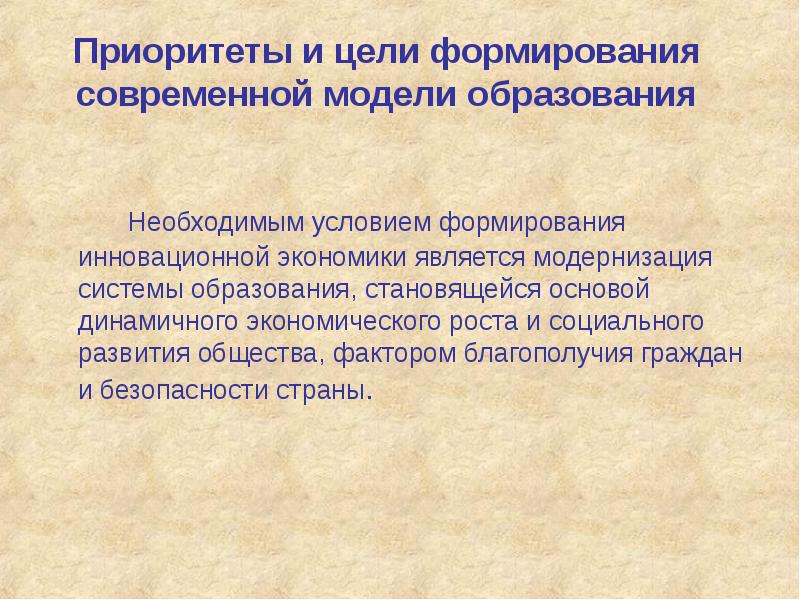 Приоритеты и цели формирования современной модели образования

Необходимым условием формирования инновационной экономики является модернизация системы образования, становящейся основой динамичного экономического роста и социального развития общества, фактором благополучия граждан и безопасности страны.